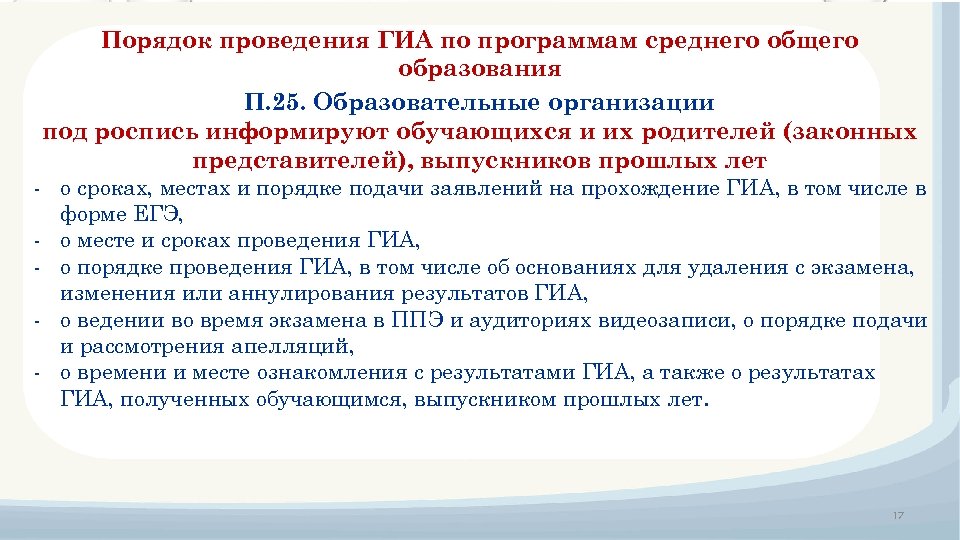 Порядок проведения ГИА по программам среднего общего образования

П.25. Образовательные организации
под роспись информируют обучающихся и их родителей (законных представителей), выпускников прошлых лет

- о сроках, местах и порядке подачи заявлений на прохождение ГИА, в том числе в форме ЕГЭ,
- о месте и сроках проведения ГИА,
- о порядке проведения ГИА, в том числе об основаниях для удаления с экзамена, изменения или аннулирования результатов ГИА,
- о ведении во время экзамена в ППЭ и аудиториях видеозаписи, о порядке подачи и рассмотрения апелляций,
- о времени и месте ознакомления с результатами ГИА, а также о результатах ГИА, полученных обучающимся, выпускником прошлых лет.

17